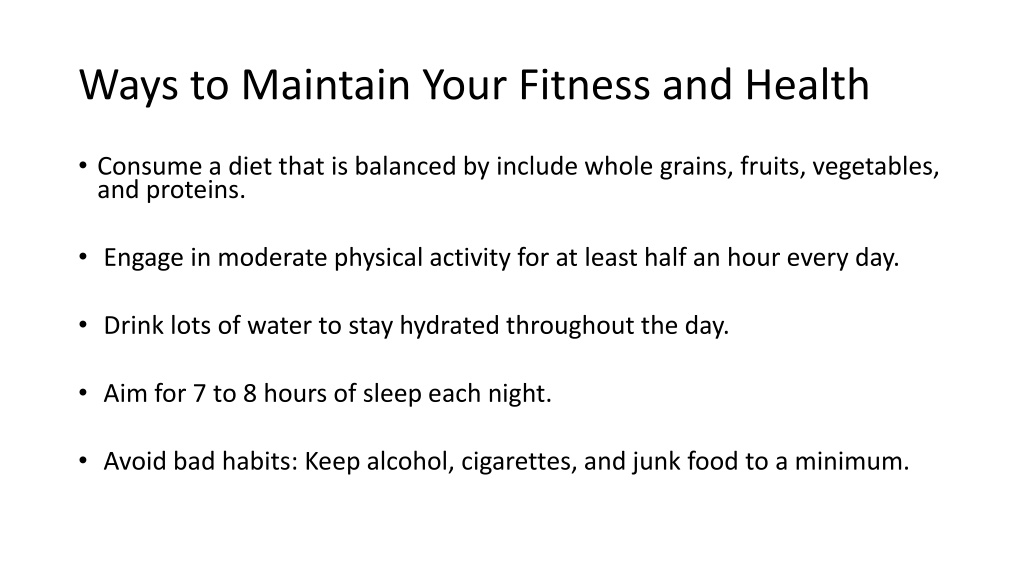 Ways to Maintain Your Fitness and Health

• Consume a diet that is balanced by include whole grains, fruits, vegetables, and proteins.

• Engage in moderate physical activity for at least half an hour every day.

• Drink lots of water to stay hydrated throughout the day.

• Aim for 7 to 8 hours of sleep each night.

• Avoid bad habits: Keep alcohol, cigarettes, and junk food to a minimum.